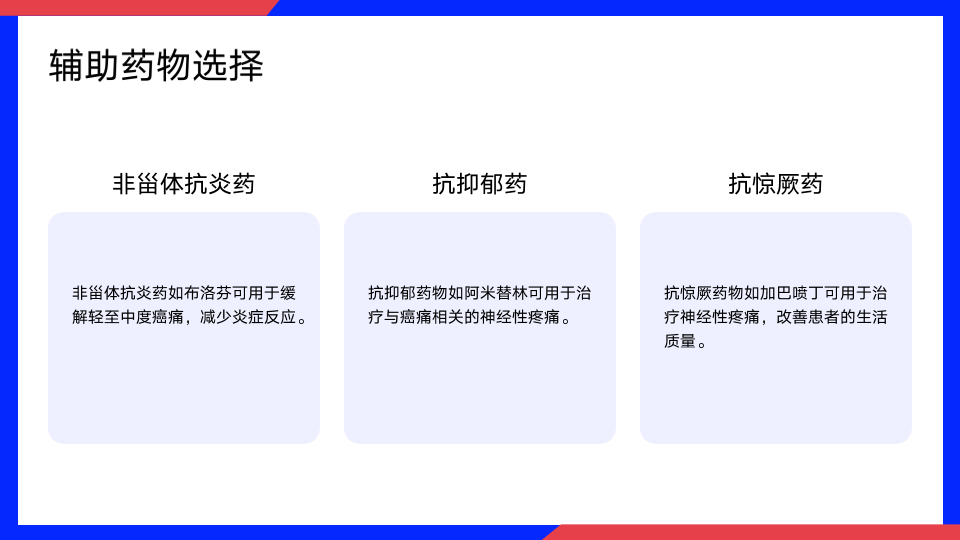 辅助药物选择

非甾体抗炎药

非甾体抗炎药如布洛芬可用于缓解轻至中度癌痛，减少炎症反应。

抗抑郁药

抗抑郁药物如阿米替林可用于治疗与癌痛相关的神经性疼痛。

抗惊厥药

抗惊厥药物如加巴喷丁可用于治疗神经性疼痛，改善患者的生活质量。